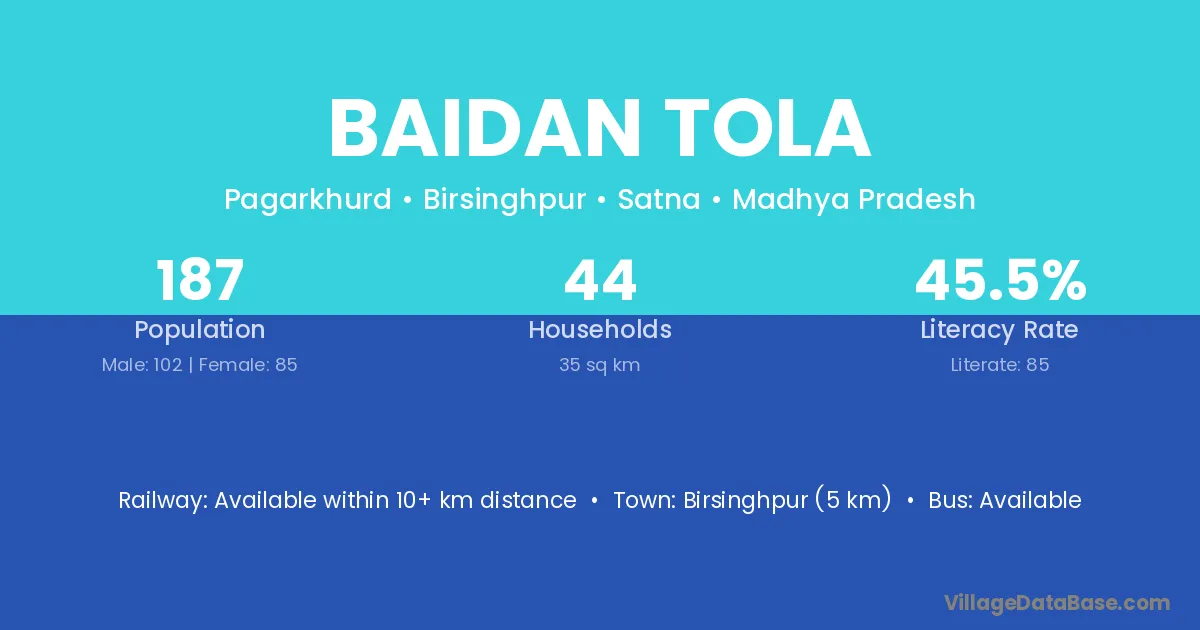 BAIDAN TOLA

Pagarkhurd • Birsinghpur • Satna • Madhya Pradesh

187
Population
Male: 102 | Female: 85

44
Households
35 sq km

45.5%
Literacy Rate
Literate: 85

Railway: Available within 10+ km distance • Town: Birsinghpur (5 km) • Bus: Available

VillageDataBase.com